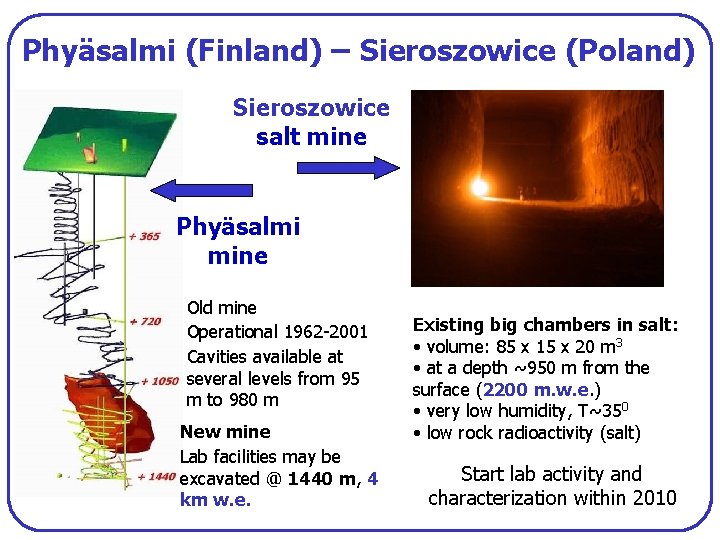 Phyäsalmi (Finland) – Sieroszowice (Poland)

Sieroszowice salt mine

Phyäsalmi mine

+ 365

+ 720

+ 1050

+ 1440

Old mine

Operational 1962-2001

Cavities available at several levels from 95 m to 980 m

New mine

Lab facilities may be excavated @ 1440 m, 4 km w.e.

Existing big chambers in salt:

• volume: 85 x 15 x 20 $m^3$

• at a depth ~950 m from the surface (2200 m.w.e.)

• very low humidity, T~$35^0$

• low rock radioactivity (salt)

Start lab activity and characterization within 2010